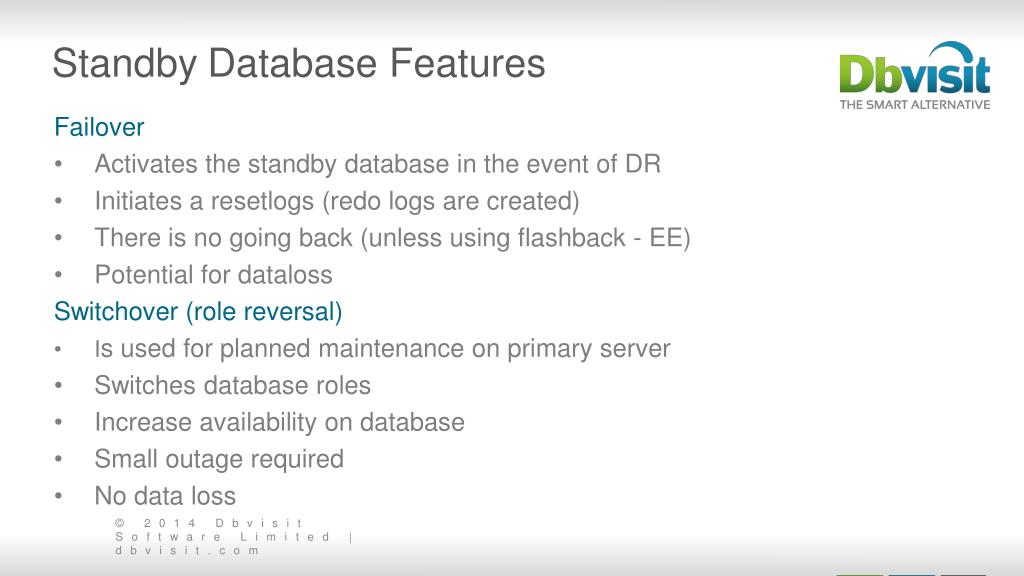 Standby Database Features

Dbvisit
THE SMART ALTERNATIVE

Failover
• Activates the standby database in the event of DR
• Initiates a resetlogs (redo logs are created)
• There is no going back (unless using flashback - EE)
• Potential for dataloss

Switchover (role reversal)
• Is used for planned maintenance on primary server
• Switches database roles
• Increase availability on database
• Small outage required
• No data loss

© 2014 Dbvisit Software Limited | dbvisit.com